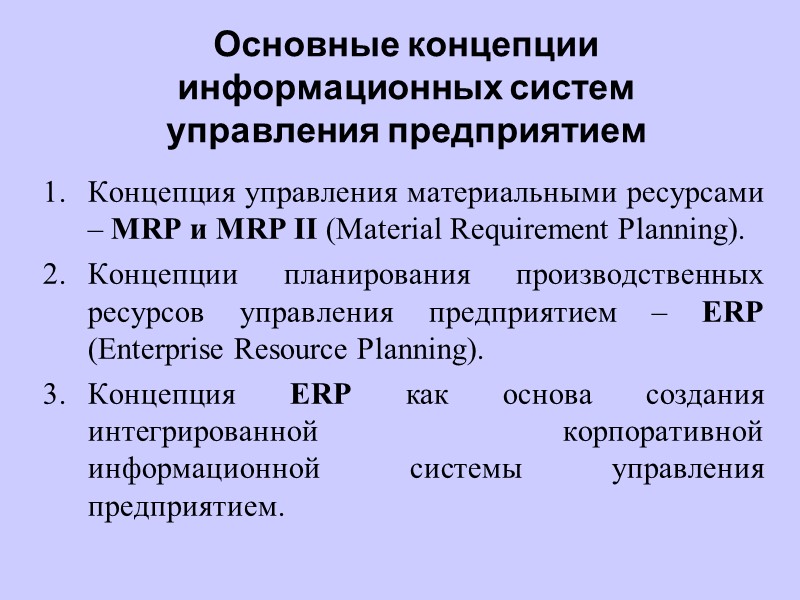 Основные концепции информационных систем управления предприятием

1. Концепция управления материальными ресурсами – MRP и MRP II (Material Requirement Planning).

2. Концепции планирования производственных ресурсов управления предприятием – ERP (Enterprise Resource Planning).

3. Концепция ERP как основа создания интегрированной корпоративной информационной системы управления предприятием.